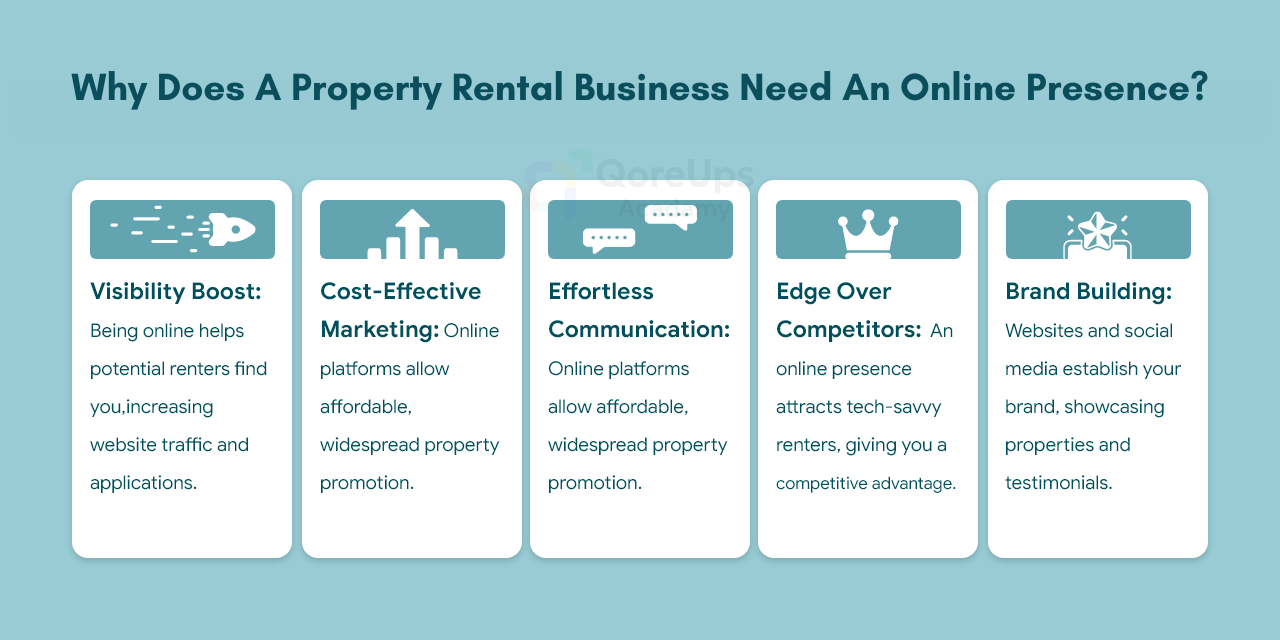 Why Does A Property Rental Business Need An Online Presence?

QoreUps Academy

Visibility Boost: Being online helps potential renters find you,increasing website traffic and applications.

Cost-Effective Marketing: Online platforms allow affordable, widespread property promotion.

Effortless Communication: Online platforms allow affordable, widespread property promotion.

Edge Over Competitors: An online presence attracts tech-savvy renters, giving you a competitive advantage.

Brand Building: Websites and social media establish your brand, showcasing properties and testimonials.